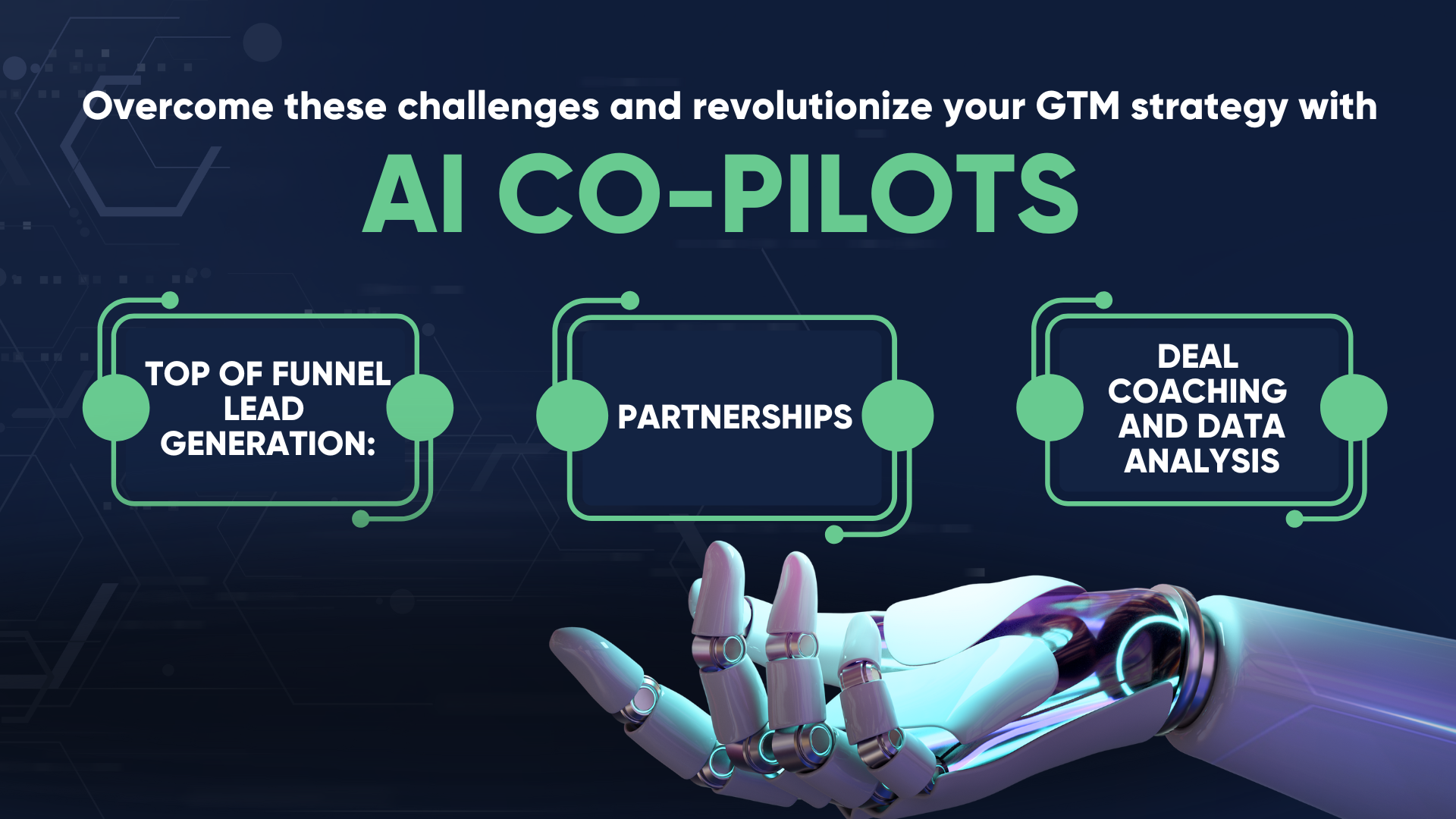 Overcome these challenges and revolutionize your GTM strategy with

AI CO-PILOTS

TOP OF FUNNEL LEAD GENERATION:

PARTNERSHIPS

DEAL COACHING AND DATA ANALYSIS